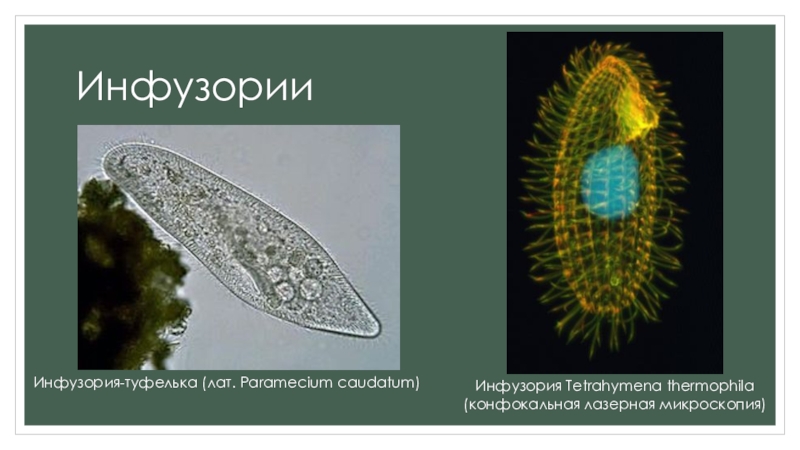 Инфузории

Инфузория-туфелька (лат. Paramecium caudatum)

Инфузория Tetrahymena thermophila (конфокальная лазерная микроскопия)